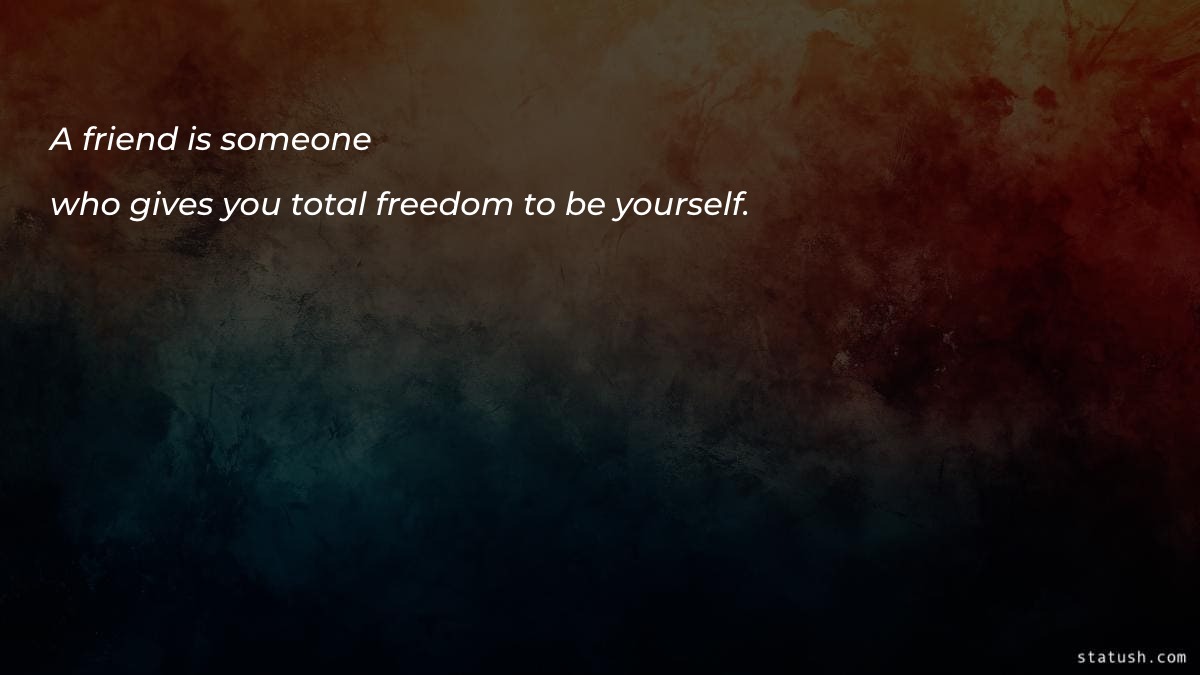 A friend is someone

who gives you total freedom to be yourself.

statush.com